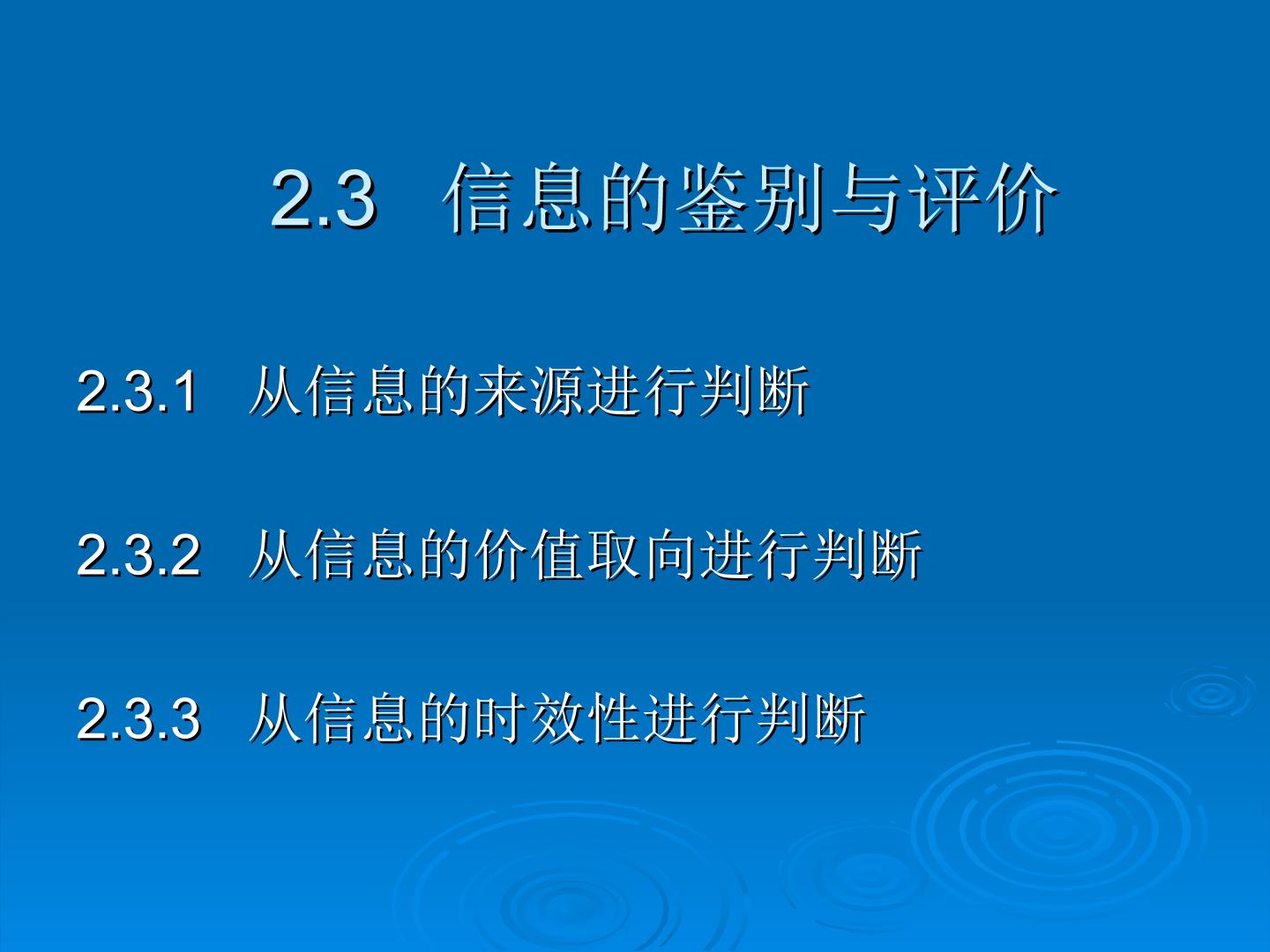 2.3 信息的鉴别与评价

2.3.1 从信息的来源进行判断

2.3.2 从信息的价值取向进行判断

2.3.3 从信息的时效性进行判断